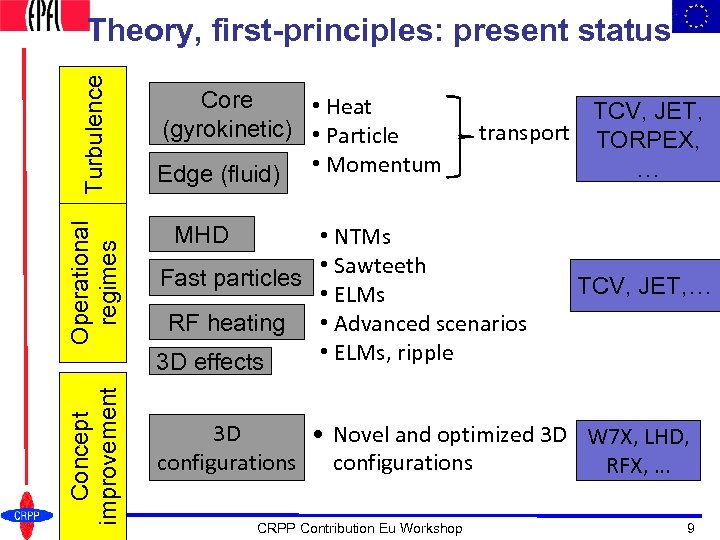 EPFL

Theory, first-principles: present status

Turbulence

Core (gyrokinetic)

Edge (fluid)

• Heat
• Particle
• Momentum

transport

TCV, JET, TORPEX, …

Operational regimes

MHD

Fast particles

RF heating

3D effects

• NTMs
• Sawteeth
• ELMs
• Advanced scenarios
• ELMs, ripple

TCV, JET,…

Concept improvement

3D configurations

• Novel and optimized 3D configurations

W7X, LHD, RFX, …

CRPP

CRPP Contribution Eu Workshop

9